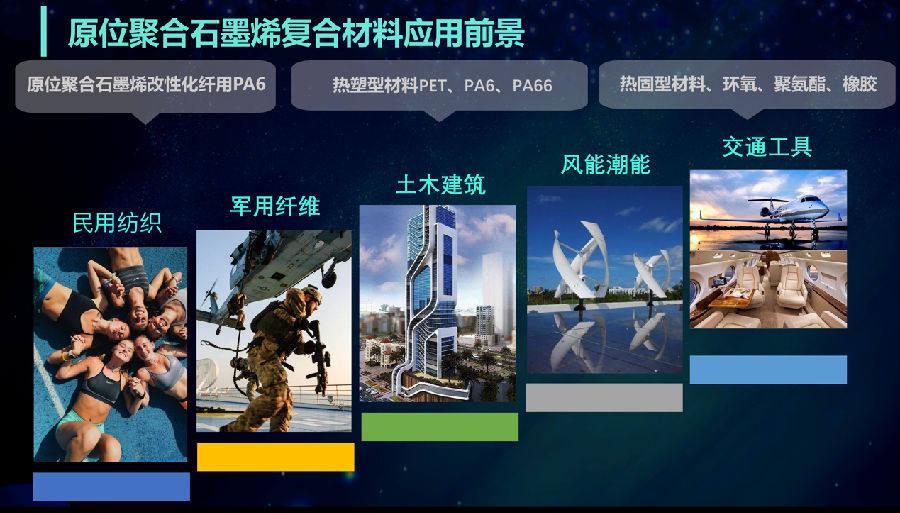 原位聚合石墨烯复合材料应用前景

原位聚合石墨烯改性化纤用PA6

热塑型材料PET、PA6、PA66

热固型材料、环氧、聚氨酯、橡胶

民用纺织

军用纤维

土木建筑

风能潮能

交通工具